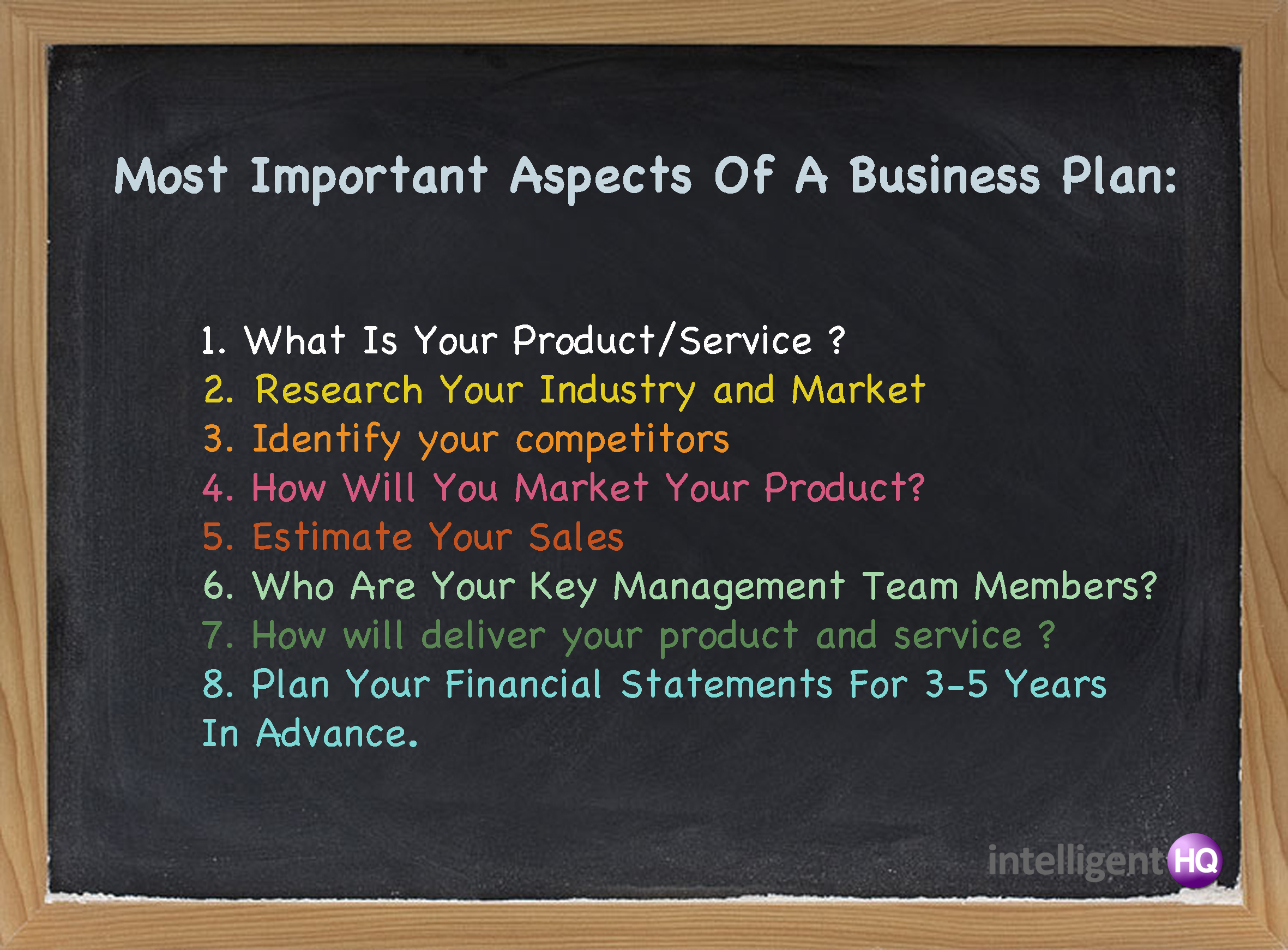 Most Important Aspects Of A Business Plan:

1. What Is Your Product/Service ?
2. Research Your Industry and Market
3. Identify your competitors
4. How Will You Market Your Product?
5. Estimate Your Sales
6. Who Are Your Key Management Team Members?
7. How will deliver your product and service ?
8. Plan Your Financial Statements For 3-5 Years In Advance.

intelligentHQ